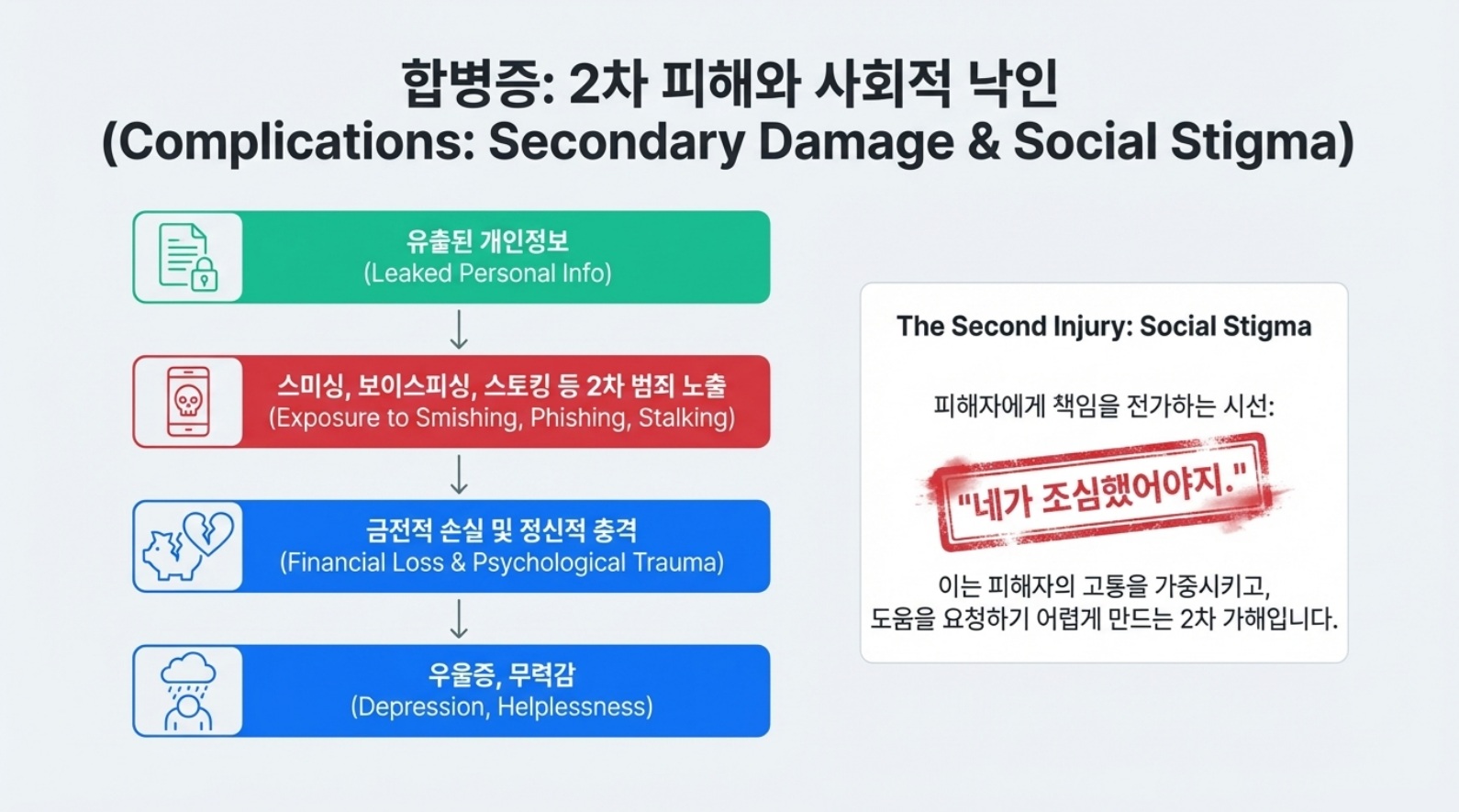 합병증: 2차 피해와 사회적 낙인
(Complications: Secondary Damage & Social Stigma)

유출된 개인정보
(Leaked Personal Info)

스미싱, 보이스피싱, 스토킹 등 2차 범죄 노출
(Exposure to Smishing, Phishing, Stalking)

금전적 손실 및 정신적 충격
(Financial Loss & Psychological Trauma)

우울증, 무력감
(Depression, Helplessness)

The Second Injury: Social Stigma

피해자에게 책임을 전가하는 시선:

"네가 조심했어야지."

이는 피해자의 고통을 가중시키고, 도움을 요청하기 어렵게 만드는 2차 가해입니다.